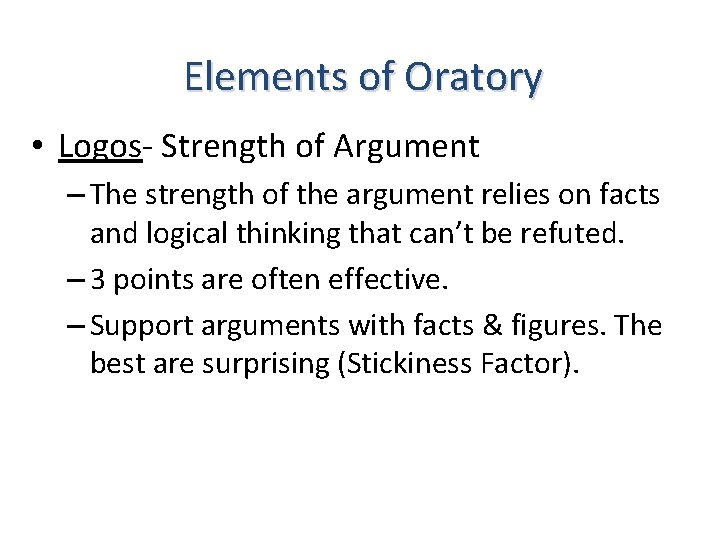 Elements of Oratory

• Logos- Strength of Argument

– The strength of the argument relies on facts and logical thinking that can’t be refuted.

– 3 points are often effective.

– Support arguments with facts & figures. The best are surprising (Stickiness Factor).